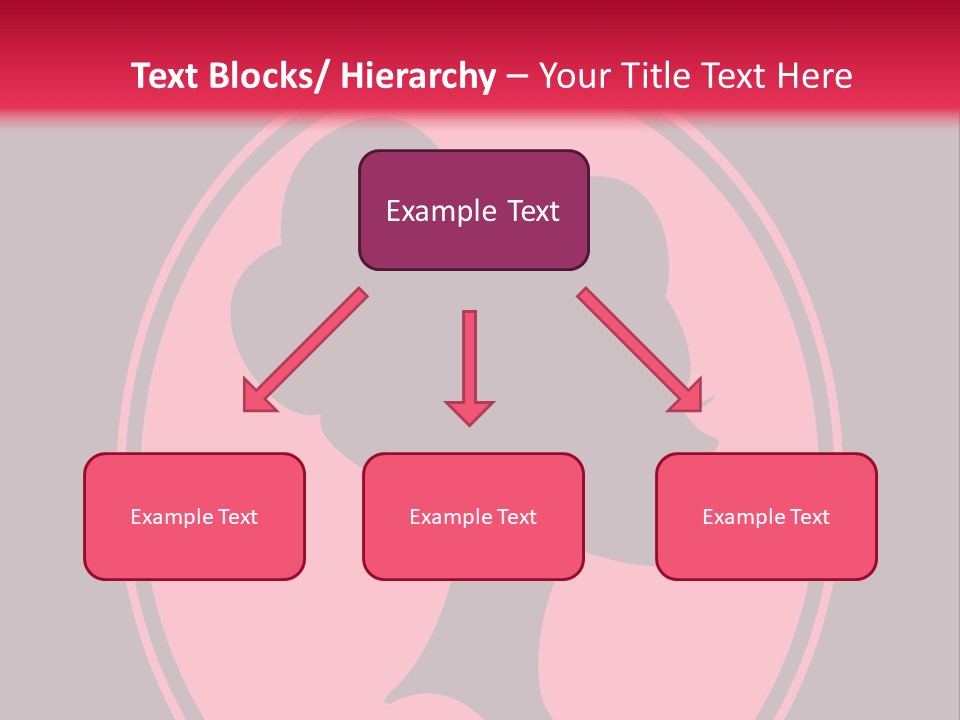 Text Blocks/ Hierarchy – Your Title Text Here

Example Text

Example Text

Example Text

Example Text